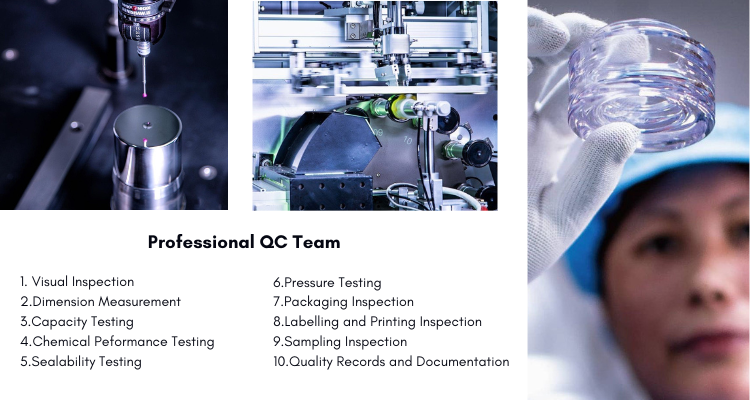 Professional QC Team

1. Visual Inspection
2.Dimension Measurement
3.Capacity Testing
4.Chemical Peformance Testing
5.Sealability Testing

6.Pressure Testing
7.Packaging Inspection
8.Labelling and Printing Inspection
9.Sampling Inspection
10.Quality Records and Documentation